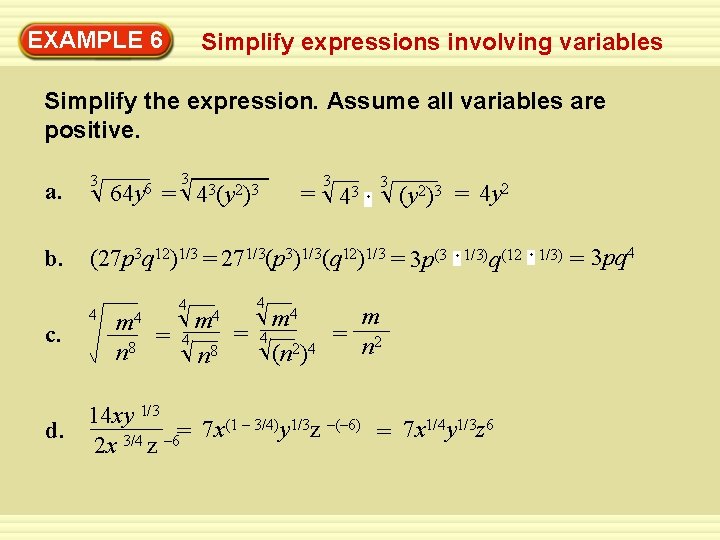 EXAMPLE 6 Simplify expressions involving variables

Simplify the expression. Assume all variables are positive.

a. $\sqrt[3]{64y^6} = \sqrt[3]{4^3(y^2)^3} = \sqrt[3]{4^3} \cdot \sqrt[3]{(y^2)^3} = 4y^2$

b. $(27p^3q^{12})^{1/3} = 27^{1/3}(p^3)^{1/3}(q^{12})^{1/3} = 3p^{(3 \cdot 1/3)}q^{(12 \cdot 1/3)} = 3pq^4$

c. $\sqrt[4]{\frac{m^4}{n^8}} = \frac{\sqrt[4]{m^4}}{\sqrt[4]{n^8}} = \frac{\sqrt[4]{m^4}}{\sqrt[4]{(n^2)^4}} = \frac{m}{n^2}$

d. $\frac{14xy^{1/3}}{2x^{3/4}z^{-6}} = 7x^{(1-3/4)}y^{1/3}z^{-(-6)} = 7x^{1/4}y^{1/3}z^6$